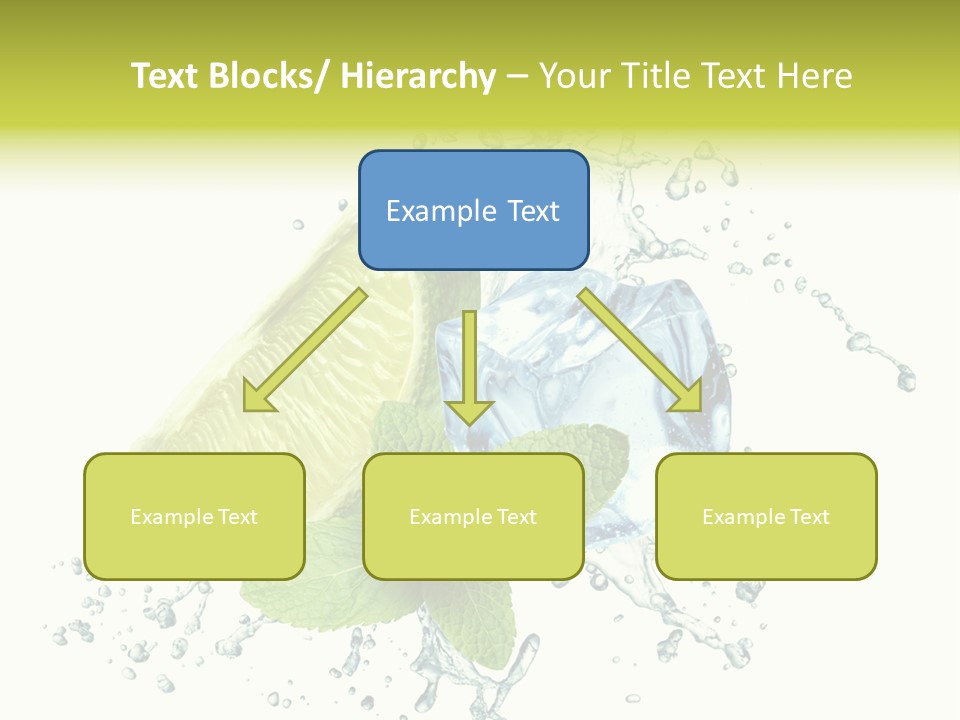 Text Blocks/ Hierarchy – Your Title Text Here

Example Text

Example Text

Example Text

Example Text